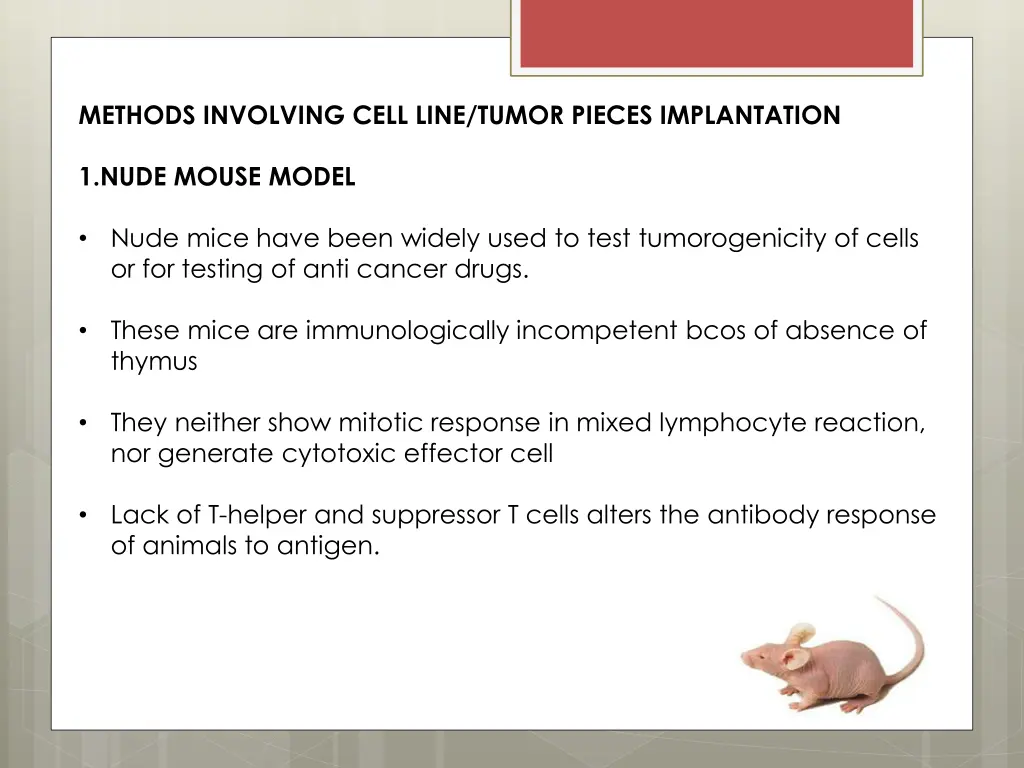 METHODS INVOLVING CELL LINE/TUMOR PIECES IMPLANTATION

1.NUDE MOUSE MODEL

• Nude mice have been widely used to test tumorogenicity of cells or for testing of anti cancer drugs.

• These mice are immunologically incompetent bcos of absence of thymus

• They neither show mitotic response in mixed lymphocyte reaction, nor generate cytotoxic effector cell

• Lack of T-helper and suppressor T cells alters the antibody response of animals to antigen.